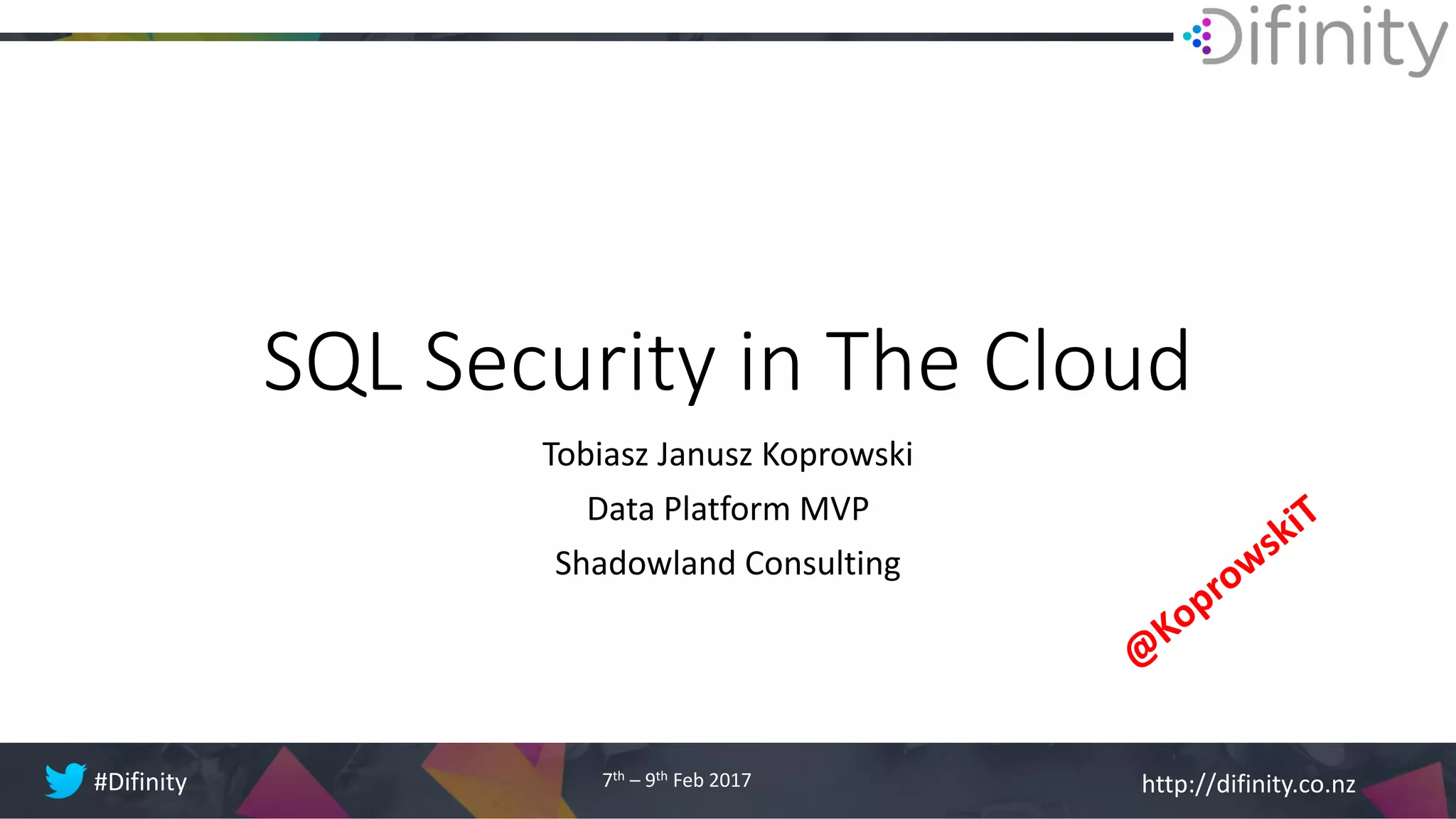 Difinity

SQL Security in The Cloud

Tobiasz Janusz Koprowski

Data Platform MVP

Shadowland Consulting

@KoprowskiT

#Difinity

7th – 9th Feb 2017

http://difinity.co.nz